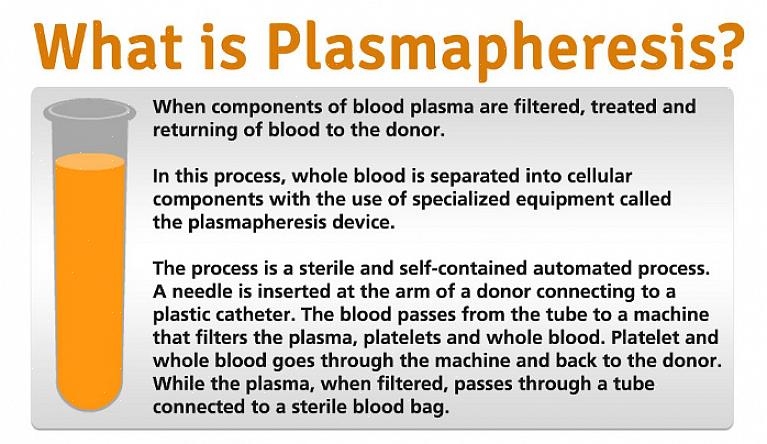 What is Plasmapheresis?

When components of blood plasma are filtered, treated and returning of blood to the donor.

In this process, whole blood is separated into cellular components with the use of specialized equipment called the plasmapheresis device.

The process is a sterile and self-contained automated process. A needle is inserted at the arm of a donor connecting to a plastic catheter. The blood passes from the tube to a machine that filters the plasma, platelets and whole blood. Platelet and whole blood goes through the machine and back to the donor. While the plasma, when filtered, passes through a tube connected to a sterile blood bag.